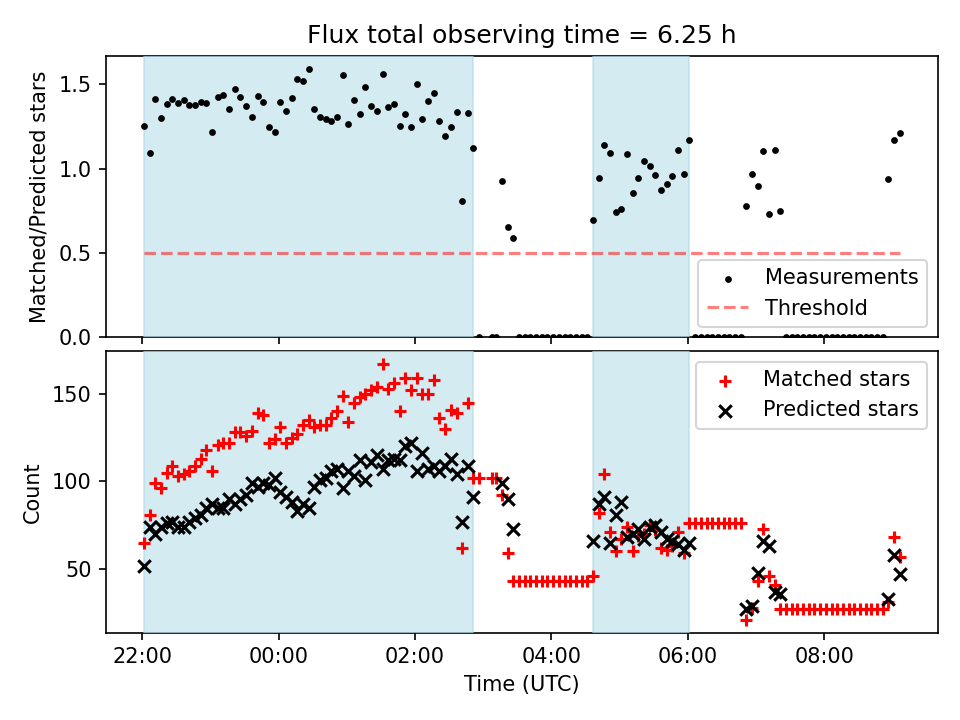 Flux total observing time = 6.25 h

Matched/Predicted stars

1.5
1.0
0.5
0.0

Measurements
Threshold

Count

150
100
50

Matched stars
Predicted stars

22:00 00:00 02:00 04:00 06:00 08:00

Time (UTC)